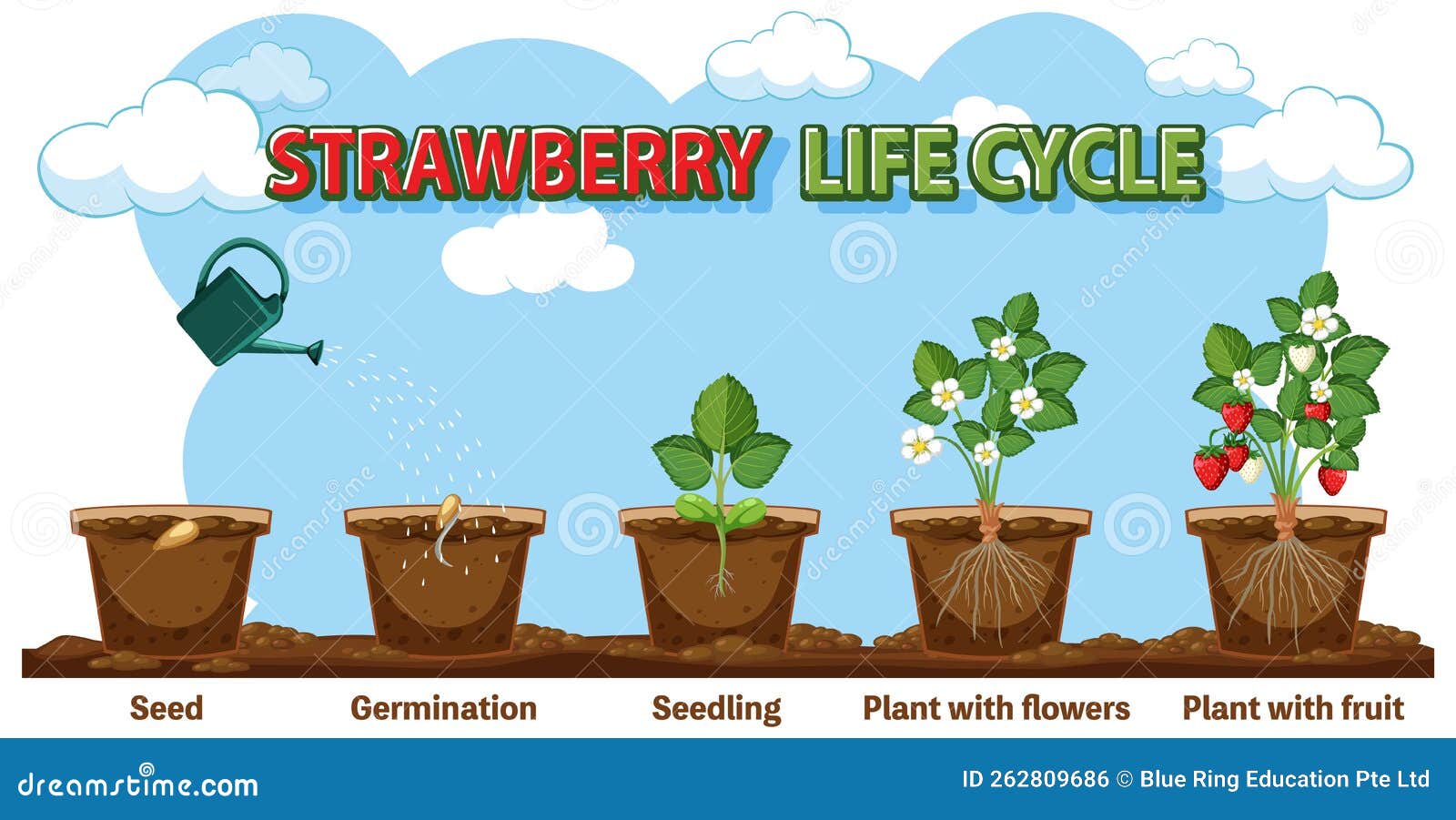 STRAWBERRY LIFE CYCLE

Seed

Germination

Seedling

Plant with flowers

Plant with fruit

dreamstime.com

ID 262809686 © Blue Ring Education Pte Ltd